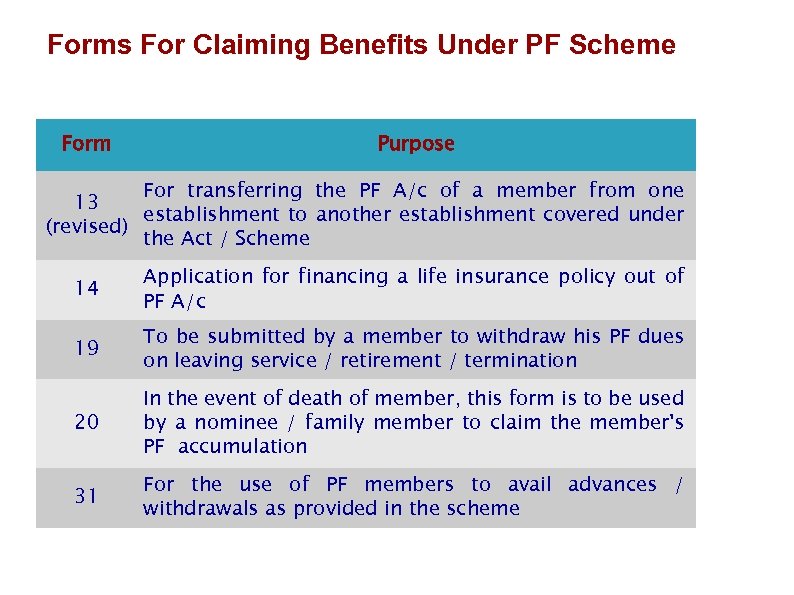 Forms For Claiming Benefits Under PF Scheme

| Form | Purpose |
|---|---|
| 13 (revised) | For transferring the PF A/c of a member from one establishment to another establishment covered under the Act / Scheme |
| 14 | Application for financing a life insurance policy out of PF A/c |
| 19 | To be submitted by a member to withdraw his PF dues on leaving service / retirement / termination |
| 20 | In the event of death of member, this form is to be used by a nominee / family member to claim the member's PF accumulation |
| 31 | For the use of PF members to avail advances / withdrawals as provided in the scheme |